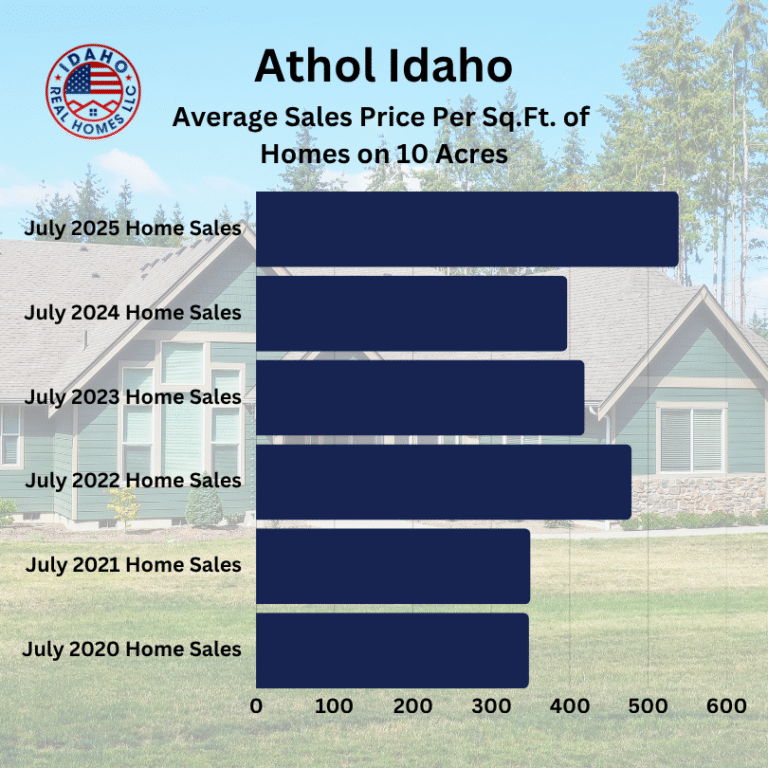 IDAHO REAL HOMES LLC

Athol Idaho

Average Sales Price Per Sq.Ft. of Homes on 10 Acres

July 2025 Home Sales
July 2024 Home Sales
July 2023 Home Sales
July 2022 Home Sales
July 2021 Home Sales
July 2020 Home Sales

0 100 200 300 400 500 600